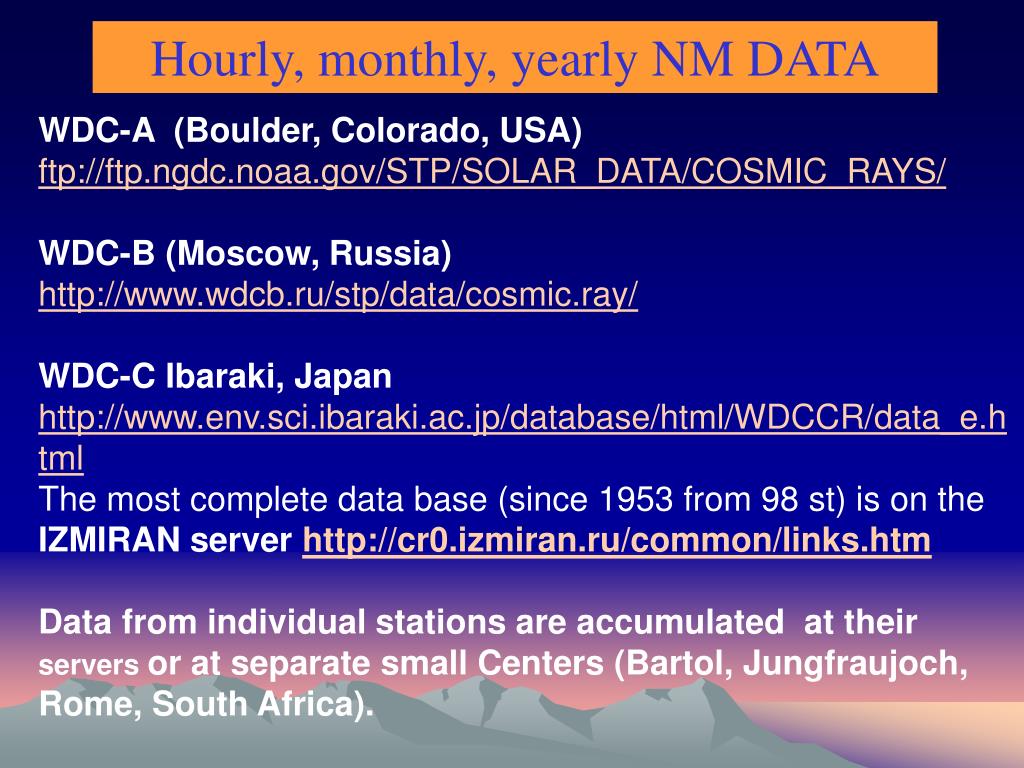 Hourly, monthly, yearly NM DATA

WDC-A (Boulder, Colorado, USA)
ftp://ftp.ngdc.noaa.gov/STP/SOLAR_DATA/COSMIC_RAYS/

WDC-B (Moscow, Russia)
http://www.wdcb.ru/stp/data/cosmic.ray/

WDC-C Ibaraki, Japan
http://www.env.sci.ibaraki.ac.jp/database/html/WDCCR/data_e.html
The most complete data base (since 1953 from 98 st) is on the IZMIRAN server http://cr0.izmiran.ru/common/links.htm

Data from individual stations are accumulated at their servers or at separate small Centers (Bartol, Jungfraujoch, Rome, South Africa).